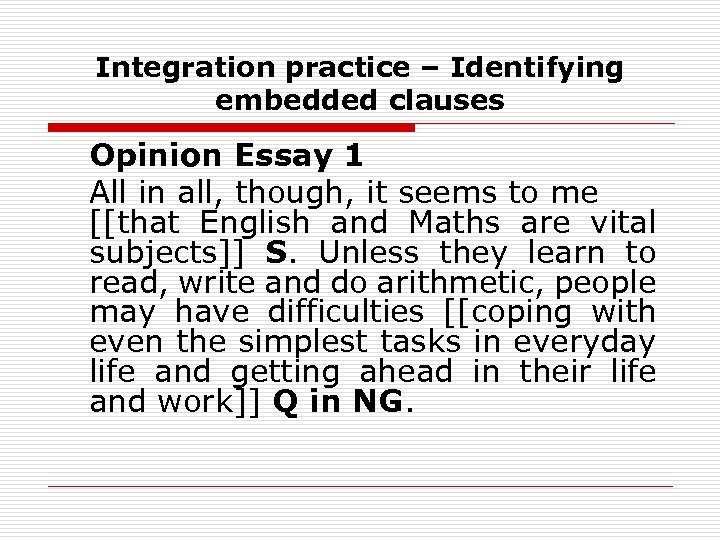 Integration practice – Identifying embedded clauses

Opinion Essay 1

All in all, though, it seems to me [[that English and Maths are vital subjects]] S. Unless they learn to read, write and do arithmetic, people may have difficulties [[coping with even the simplest tasks in everyday life and getting ahead in their life and work]] Q in NG.